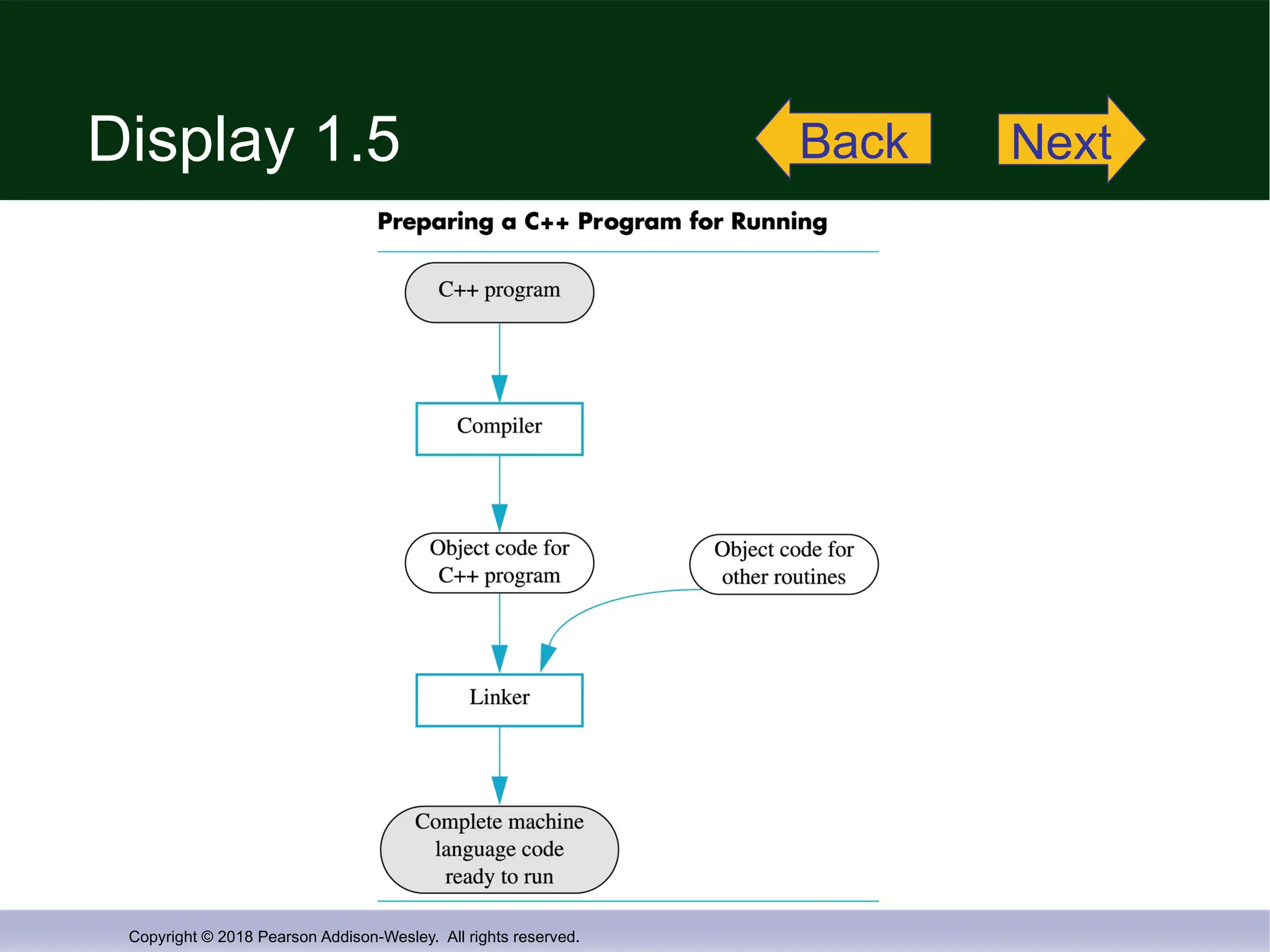 Display 1.5

Back

Next

Preparing a C++ Program for Running

C++ program

Compiler

Object code for C++ program

Object code for other routines

Linker

Complete machine language code ready to run

Copyright © 2018 Pearson Addison-Wesley. All rights reserved.